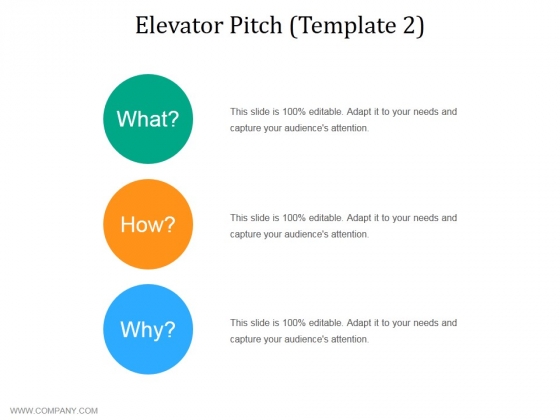 Elevator Pitch (Template 2)

What?

This slide is 100% editable. Adapt it to your needs and capture your audience's attention.

How?

This slide is 100% editable. Adapt it to your needs and capture your audience's attention.

Why?

This slide is 100% editable. Adapt it to your needs and capture your audience's attention.

WWW.COMPANY.COM